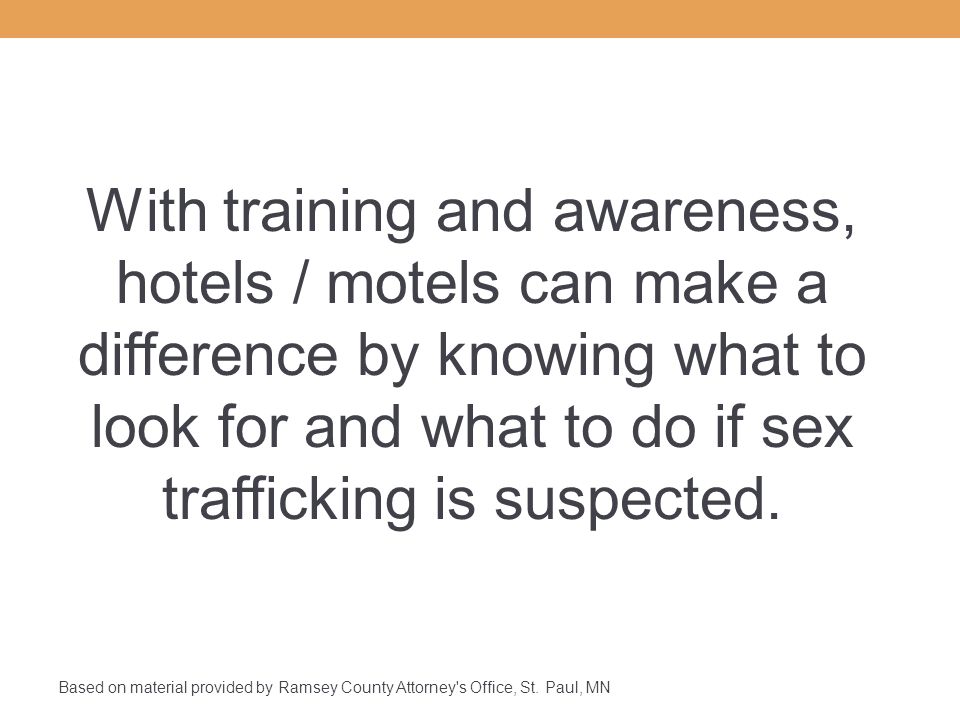 With training and awareness, hotels / motels can make a difference by knowing what to look for and what to do if sex trafficking is suspected.

Based on material provided by Ramsey County Attorney's Office, St. Paul, MN